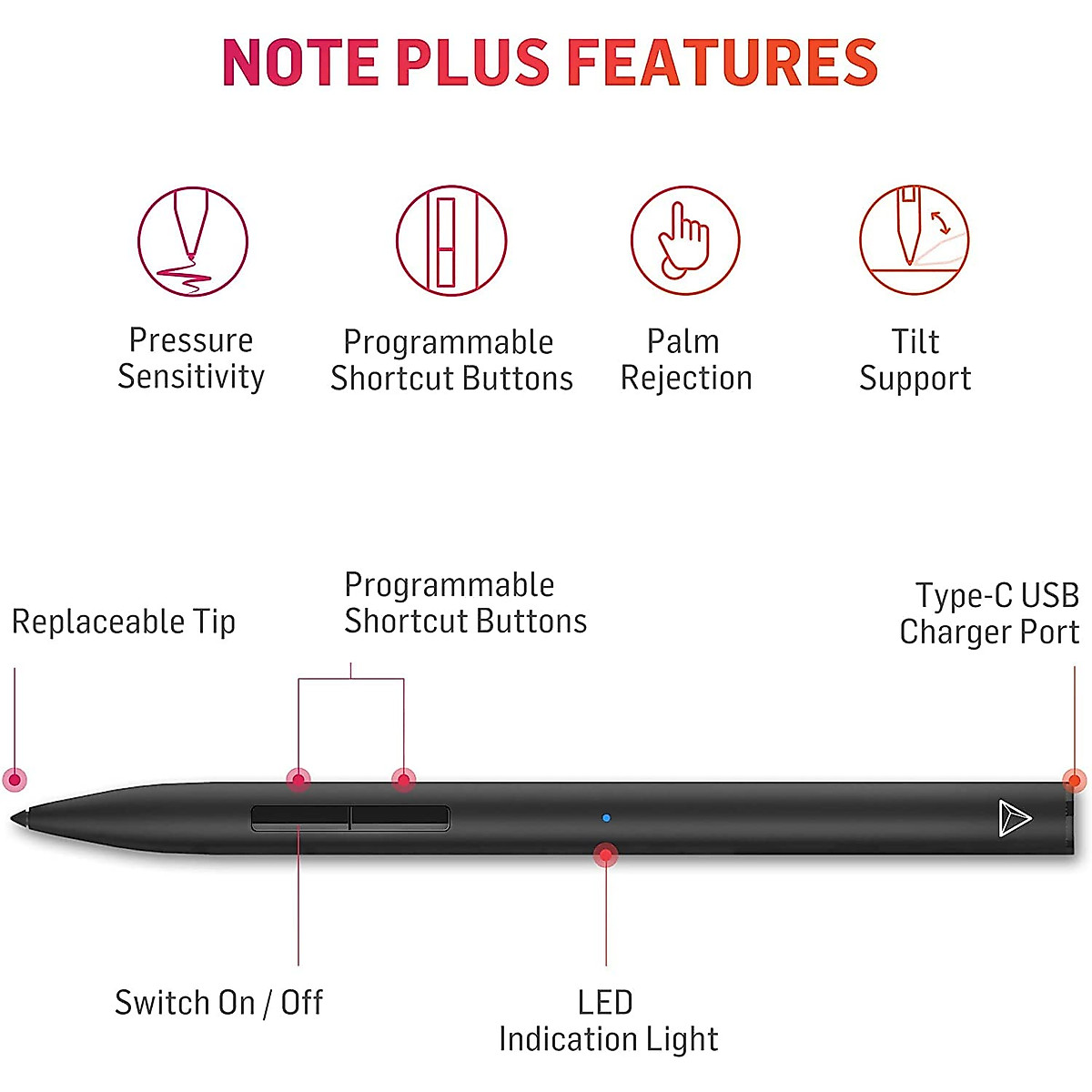 NOTE PLUS FEATURES

Pressure Sensitivity

Programmable Shortcut Buttons

Palm Rejection

Tilt Support

Replaceable Tip

Programmable Shortcut Buttons

Type-C USB Charger Port

Switch On / Off

LED Indication Light